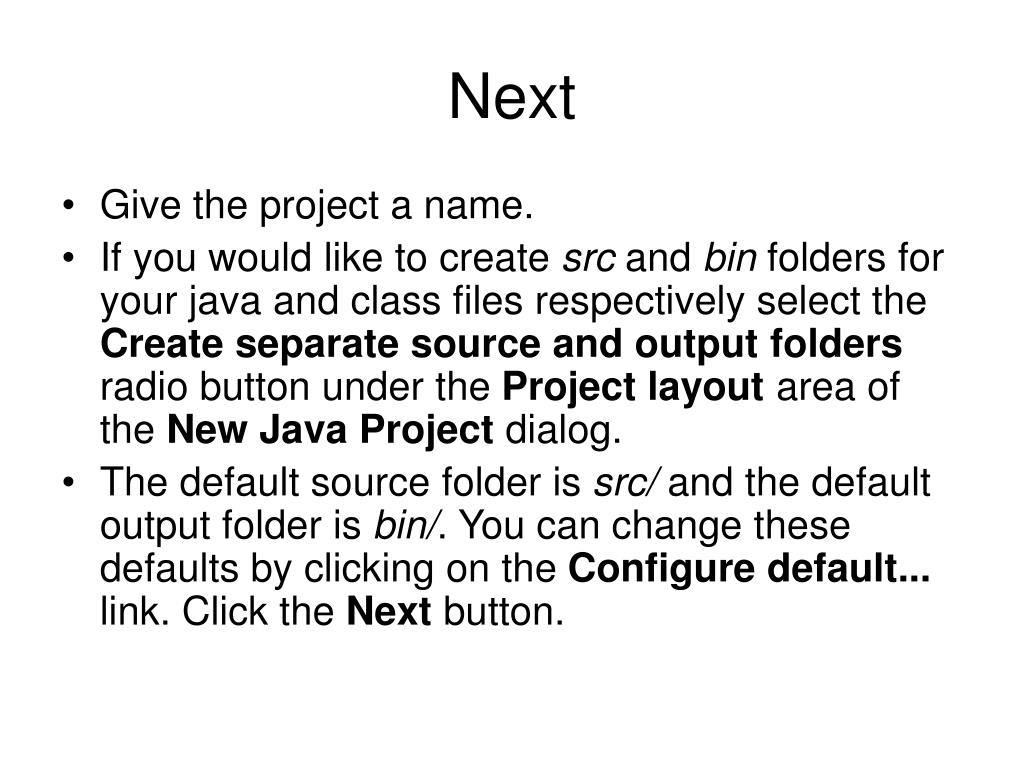 Next

• Give the project a name.
• If you would like to create src and bin folders for your java and class files respectively select the Create separate source and output folders radio button under the Project layout area of the New Java Project dialog.
• The default source folder is src/ and the default output folder is bin/. You can change these defaults by clicking on the Configure default... link. Click the Next button.